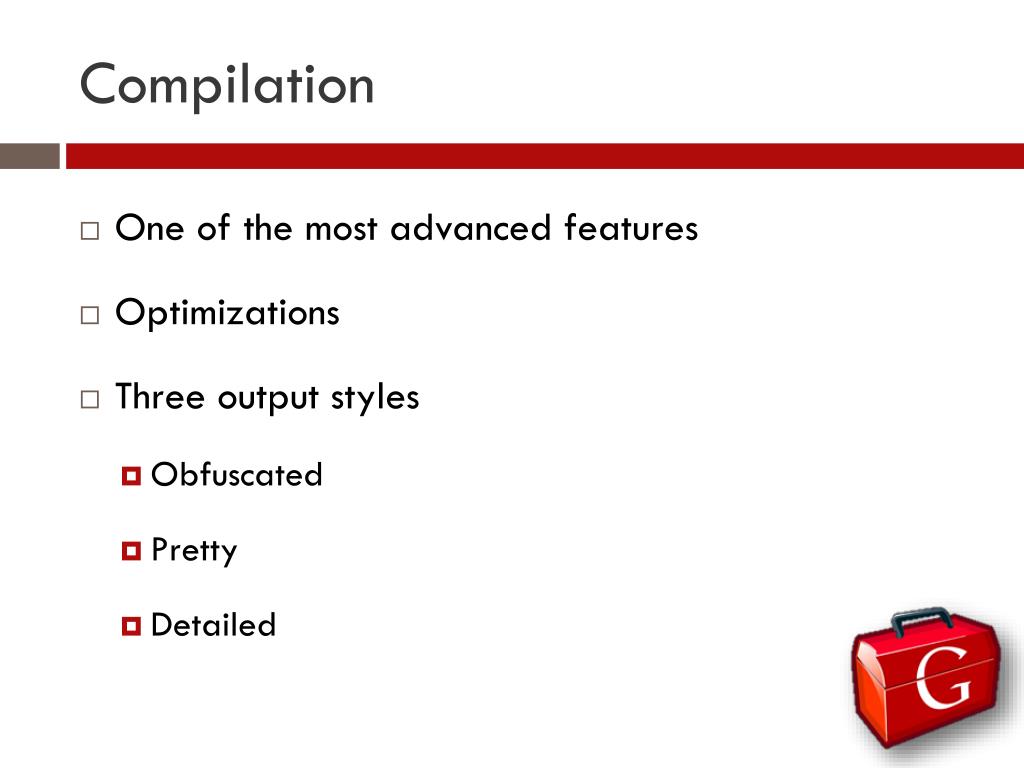 Compilation

One of the most advanced features

Optimizations

Three output styles

Obfuscated

Pretty

Detailed

G